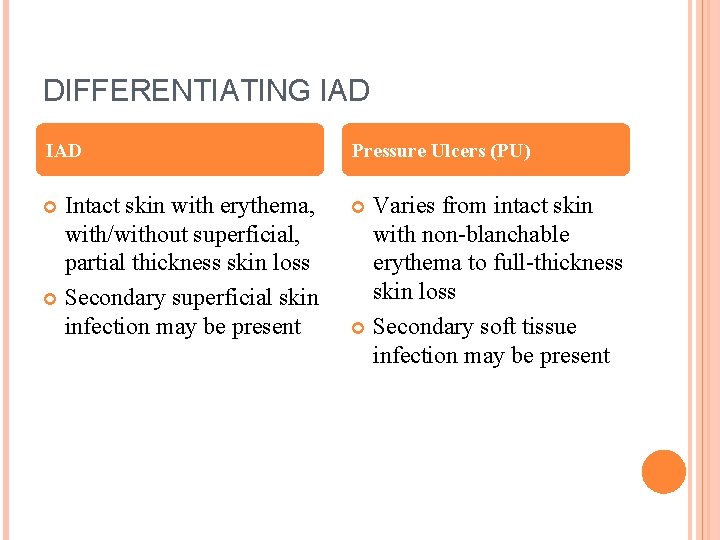 DIFFERENTIATING IAD

IAD

Intact skin with erythema, with/without superficial, partial thickness skin loss

Secondary superficial skin infection may be present

Pressure Ulcers (PU)

Varies from intact skin with non-blanchable erythema to full-thickness skin loss

Secondary soft tissue infection may be present